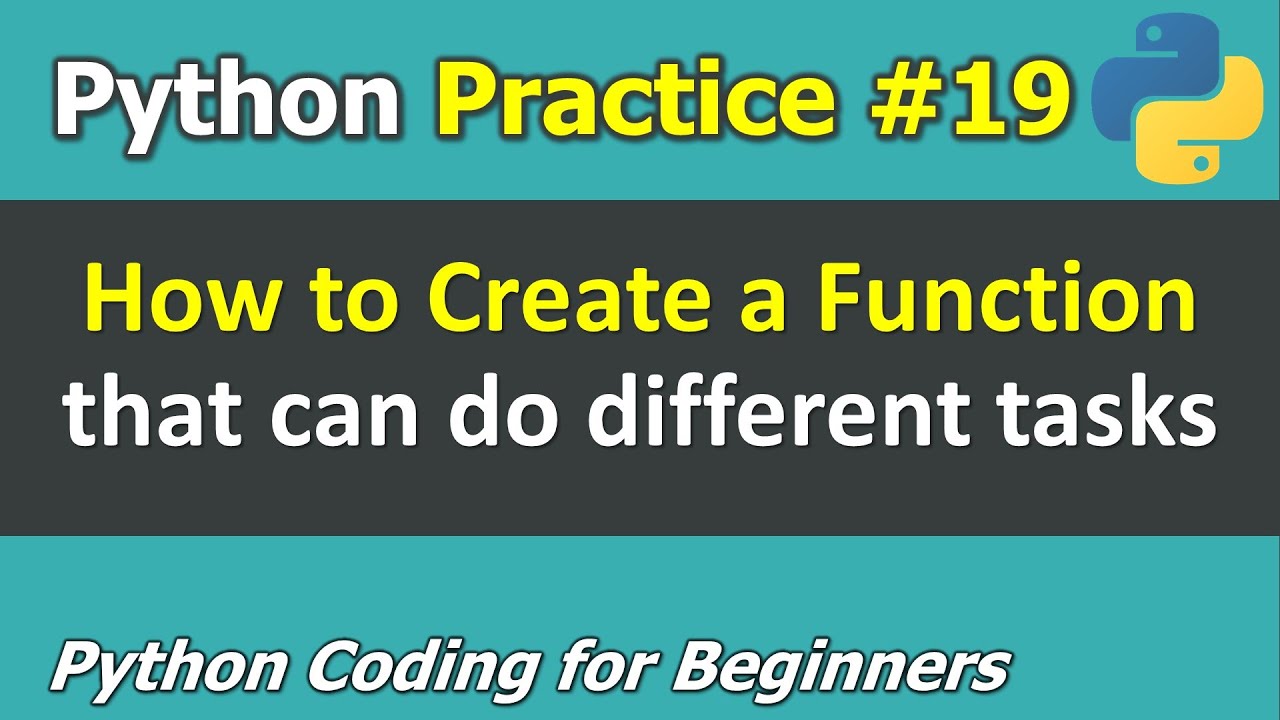 Python Practice #19

How to Create a Function that can do different tasks

Python Coding for Beginners